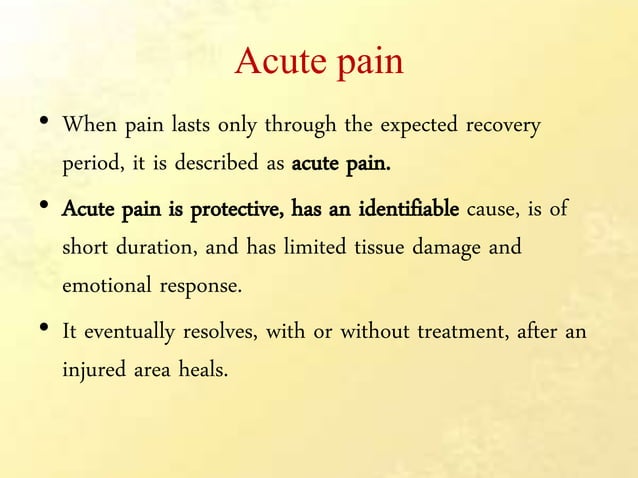 Acute pain

• When pain lasts only through the expected recovery period, it is described as acute pain.

• Acute pain is protective, has an identifiable cause, is of short duration, and has limited tissue damage and emotional response.

• It eventually resolves, with or without treatment, after an injured area heals.